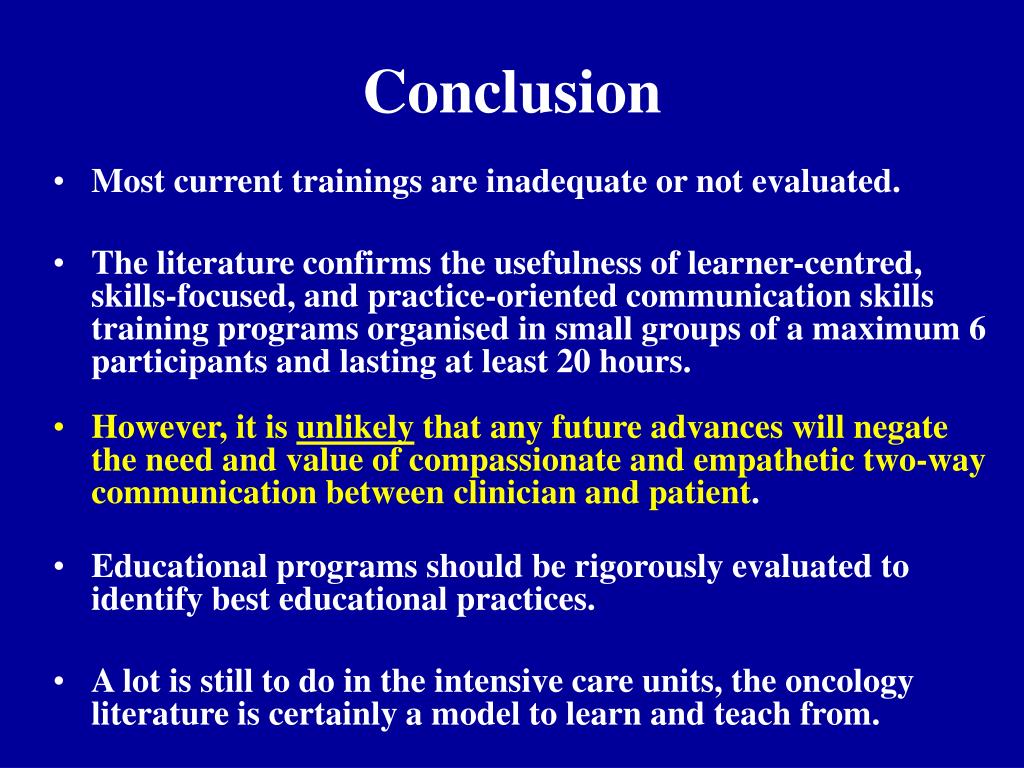 Conclusion

• Most current trainings are inadequate or not evaluated.

• The literature confirms the usefulness of learner-centred, skills-focused, and practice-oriented communication skills training programs organised in small groups of a maximum 6 participants and lasting at least 20 hours.

• However, it is unlikely that any future advances will negate the need and value of compassionate and empathetic two-way communication between clinician and patient.

• Educational programs should be rigorously evaluated to identify best educational practices.

• A lot is still to do in the intensive care units, the oncology literature is certainly a model to learn and teach from.